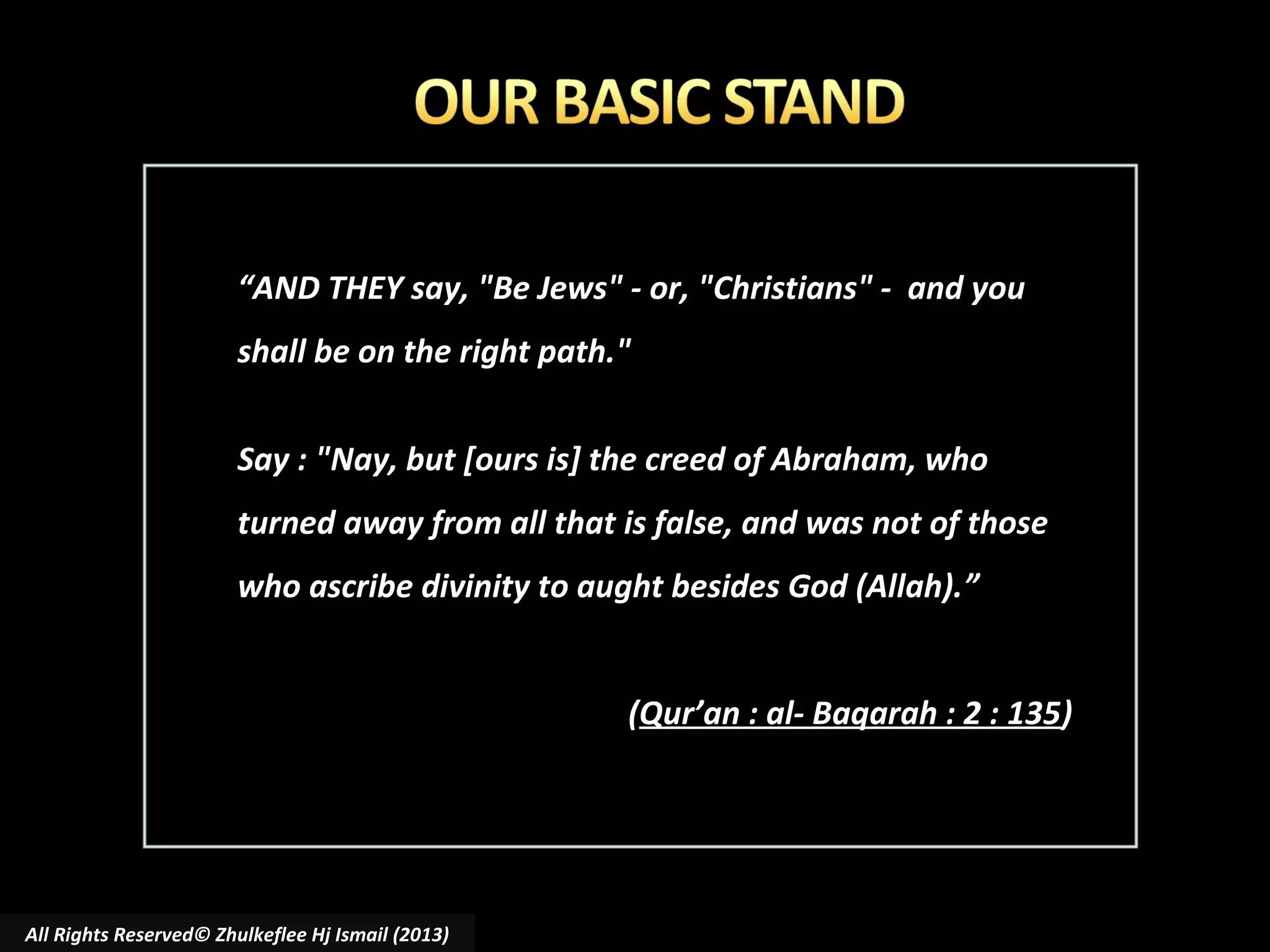 OUR BASIC STAND

“AND THEY say, "Be Jews" - or, "Christians" - and you shall be on the right path."

Say : "Nay, but [ours is] the creed of Abraham, who turned away from all that is false, and was not of those who ascribe divinity to aught besides God (Allah).”

(Qur’an : al- Baqarah : 2 : 135)

All Rights Reserved© Zhulkeflee Hj Ismail (2013)